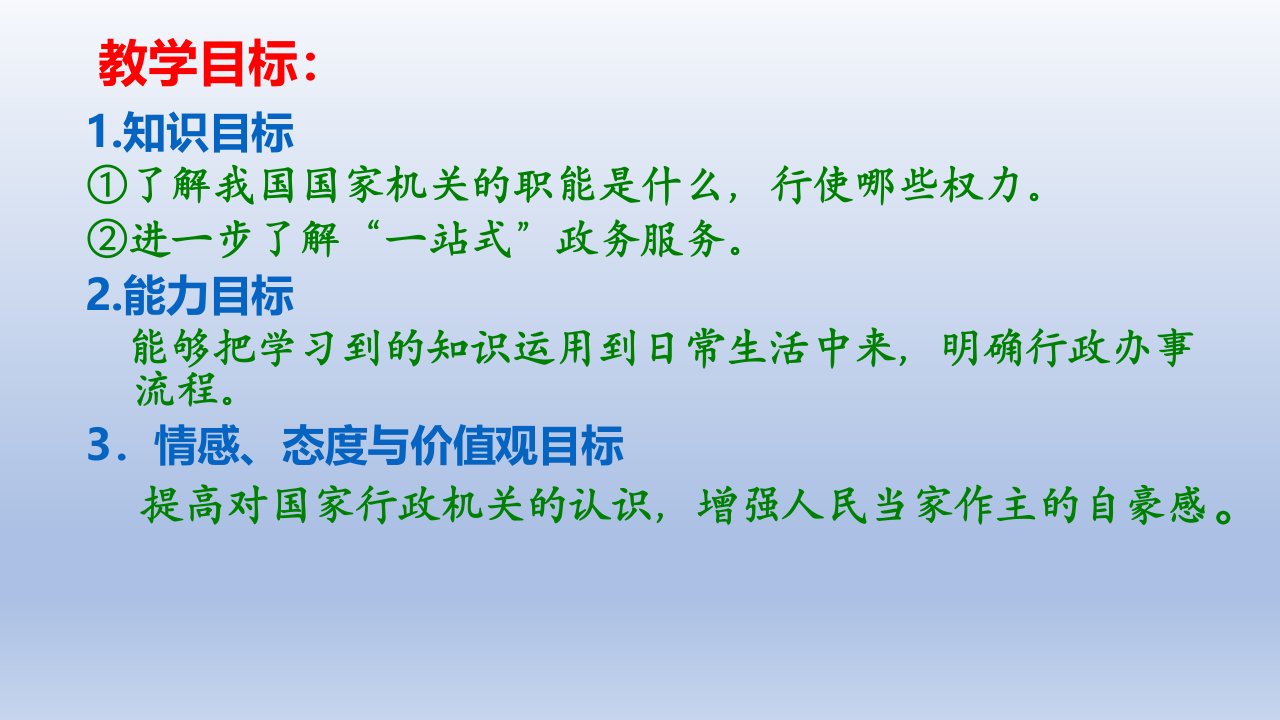 教学目标：

1.知识目标

①了解我国国家机关的职能是什么，行使哪些权力。

②进一步了解“一站式”政务服务。

2.能力目标

能够把学习到的知识运用到日常生活中来，明确行政办事流程。

3．情感、态度与价值观目标

提高对国家行政机关的认识，增强人民当家作主的自豪感。